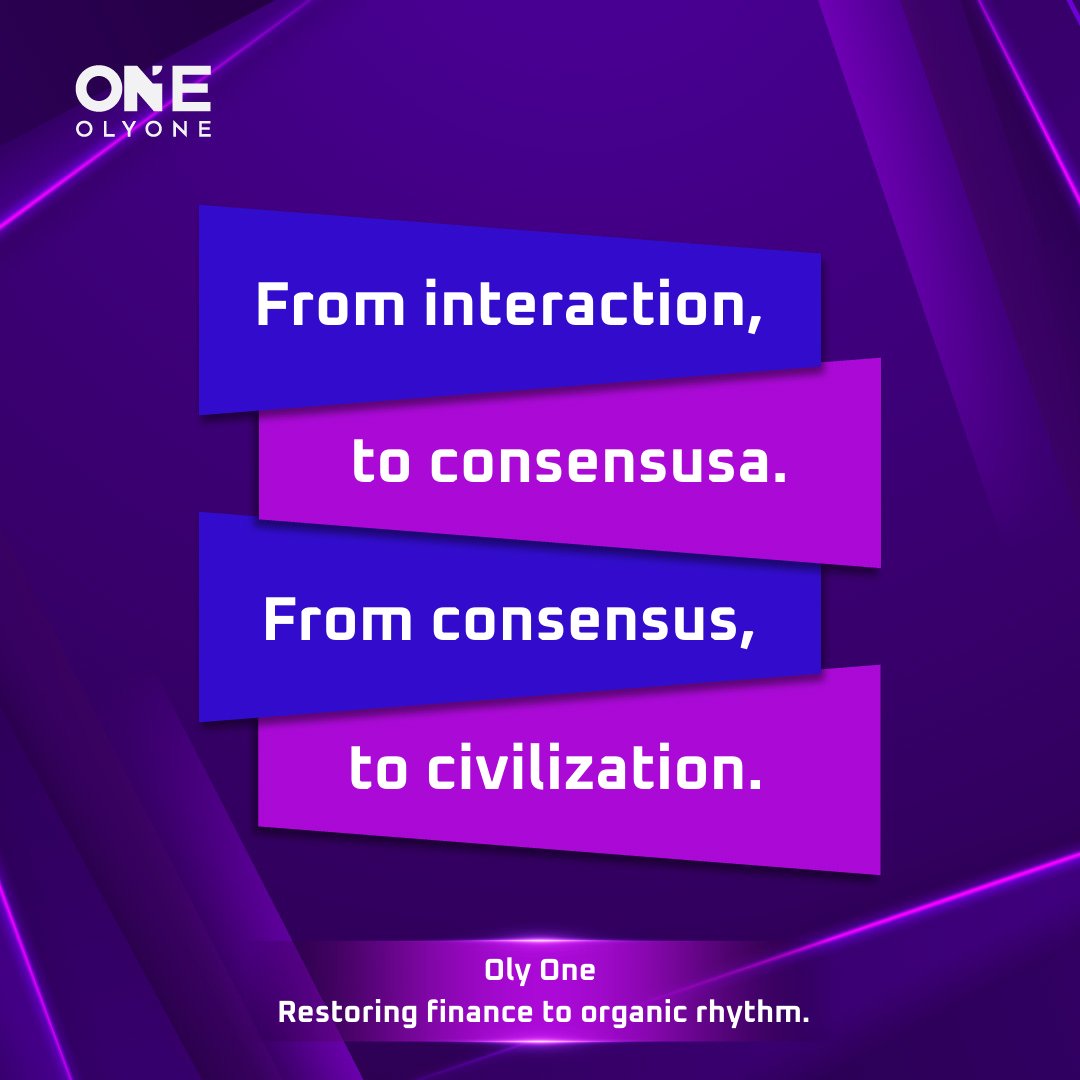 ONE
OLYONE

From interaction,

to consensusa.

From consensus,

to civilization.

Oly One
Restoring finance to organic rhythm.